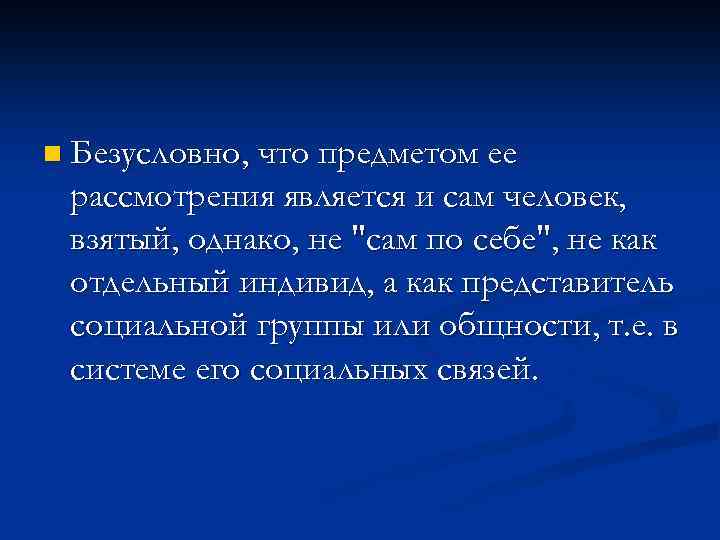 Безусловно, что предметом ее рассмотрения является и сам человек, взятый, однако, не "сам по себе", не как отдельный индивид, а как представитель социальной группы или общности, т.е. в системе его социальных связей.